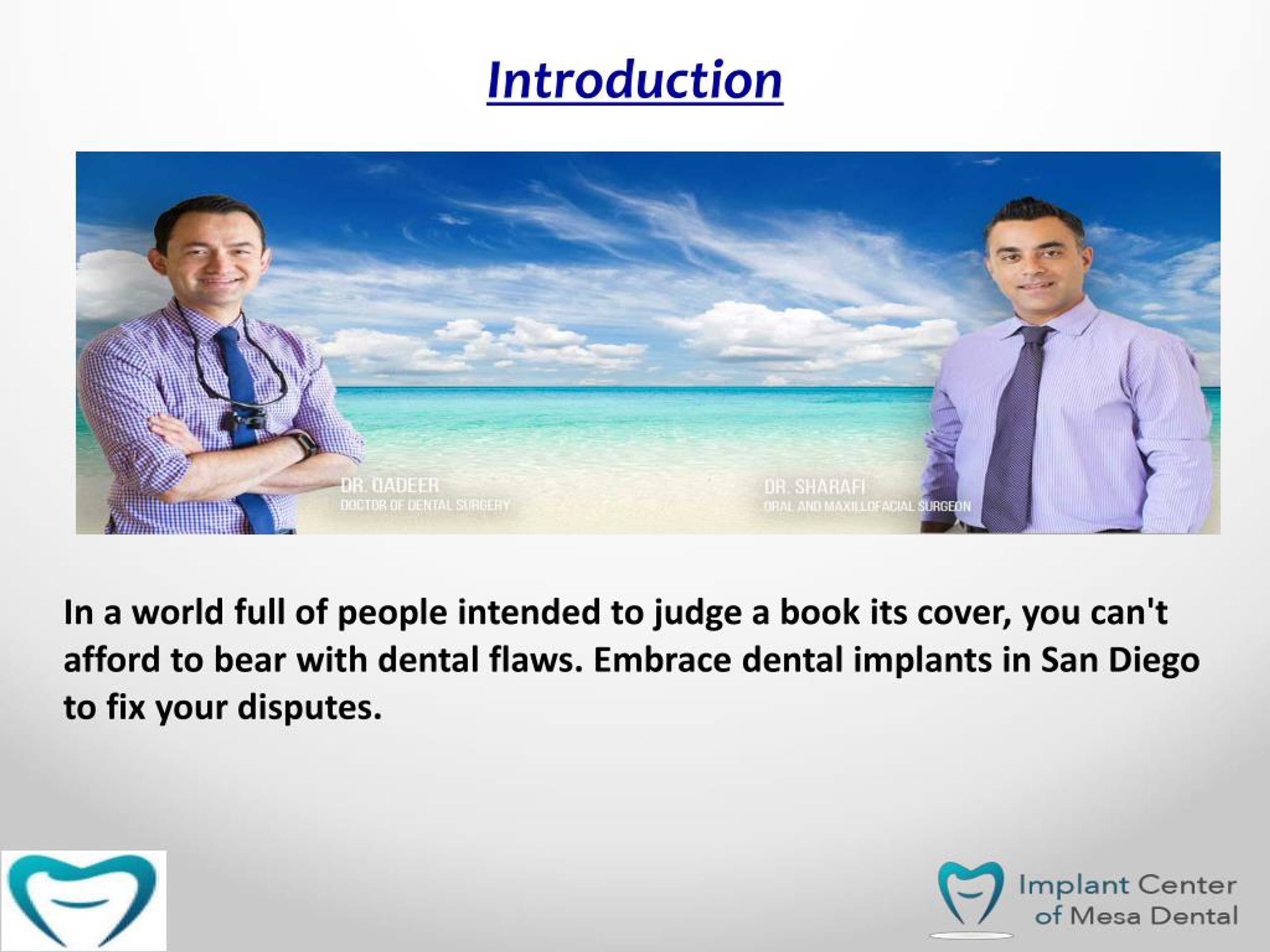 Introduction

DR. QADEER
DOCTOR OF DENTAL SURGERY

DR. SHARAFI
ORAL AND MAXILLOFACIAL SURGEON

In a world full of people intended to judge a book its cover, you can't afford to bear with dental flaws. Embrace dental implants in San Diego to fix your disputes.

Implant Center of Mesa Dental